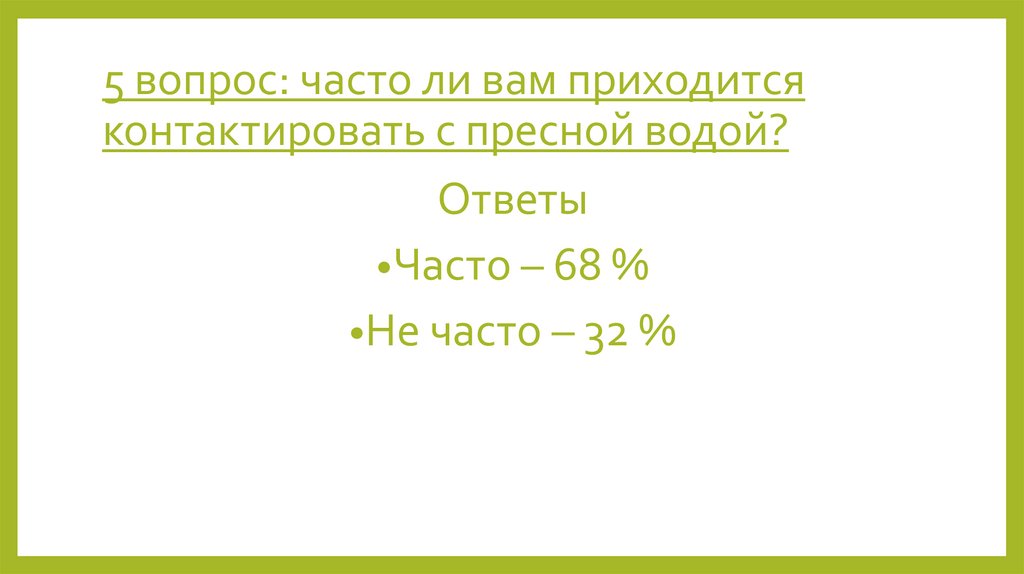 5 вопрос: часто ли вам приходится контактировать с пресной водой?

Ответы

•Часто – 68 %

•Не часто – 32 %